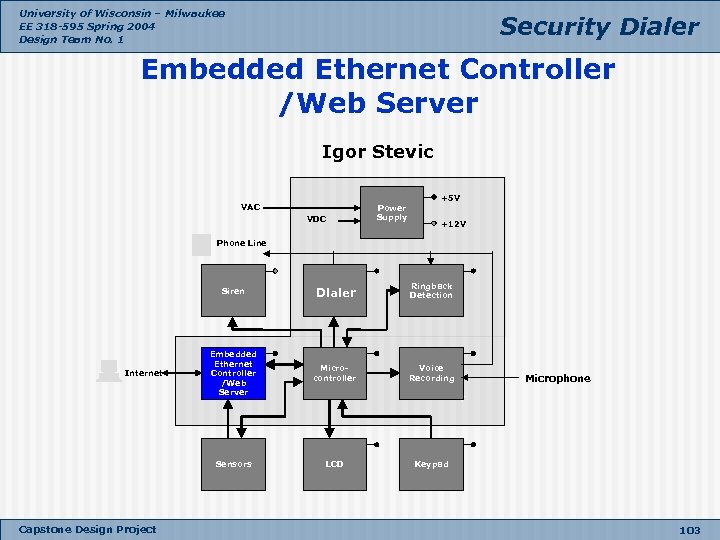 University of Wisconsin – Milwaukee
EE 318-595 Spring 2004
Design Team No. 1

Security Dialer

Embedded Ethernet Controller /Web Server

Igor Stevic

VAC
VDC
Power Supply
+5V
+12V
Phone Line
Siren
Dialer
Ringback Detection
Internet
Embedded Ethernet Controller /Web Server
Micro-controller
Voice Recording
Microphone
Sensors
LCD
Keypad

Capstone Design Project

103